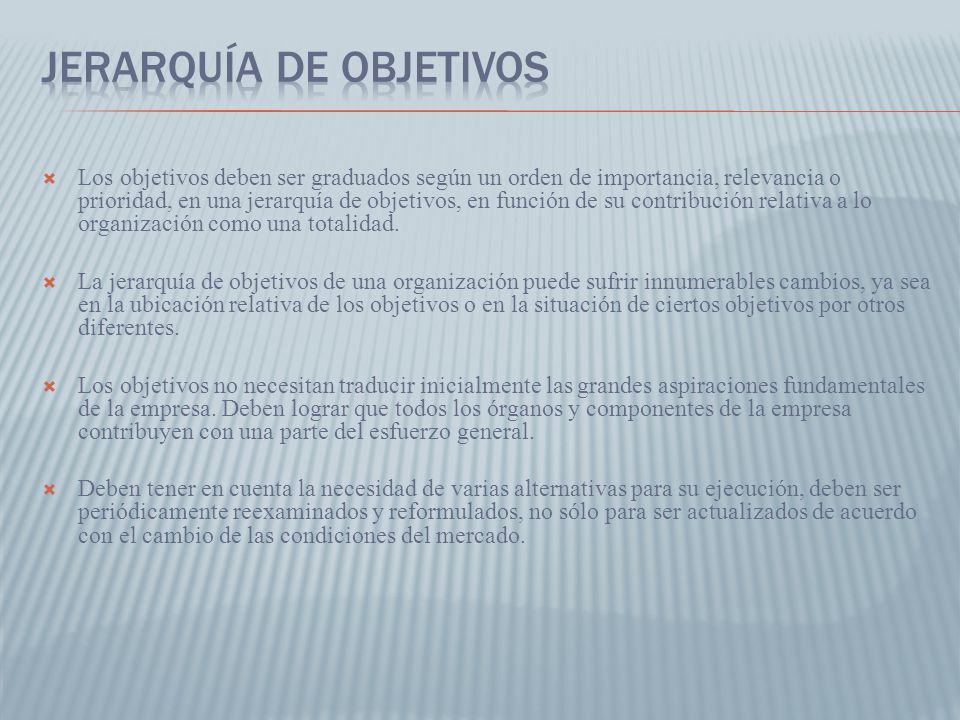 JERARQUÍA DE OBJETIVOS

Los objetivos deben ser graduados según un orden de importancia, relevancia o prioridad, en una jerarquía de objetivos, en función de su contribución relativa a lo organización como una totalidad.

La jerarquía de objetivos de una organización puede sufrir innumerables cambios, ya sea en la ubicación relativa de los objetivos o en la situación de ciertos objetivos por otros diferentes.

Los objetivos no necesitan traducir inicialmente las grandes aspiraciones fundamentales de la empresa. Deben lograr que todos los órganos y componentes de la empresa contribuyen con una parte del esfuerzo general.

Deben tener en cuenta la necesidad de varias alternativas para su ejecución, deben ser periódicamente reexaminados y reformulados, no sólo para ser actualizados de acuerdo con el cambio de las condiciones del mercado.